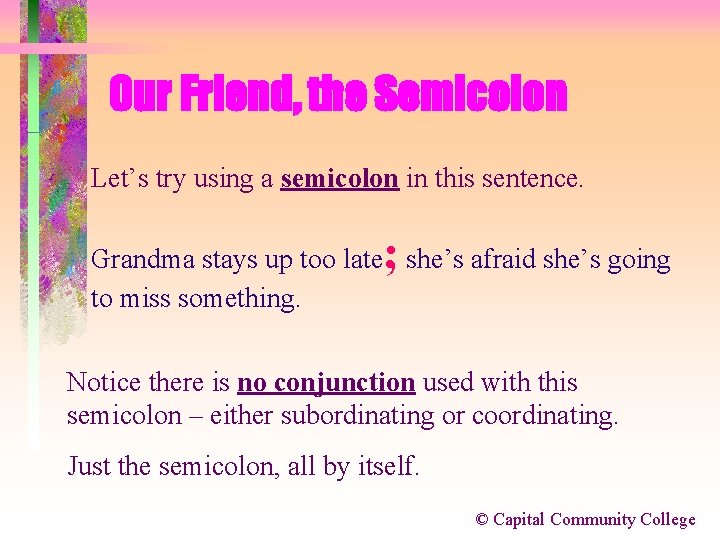 Our Friend, the Semicolon

Let’s try using a semicolon in this sentence.

Grandma stays up too late; she’s afraid she’s going to miss something.

Notice there is no conjunction used with this semicolon – either subordinating or coordinating.

Just the semicolon, all by itself.

© Capital Community College